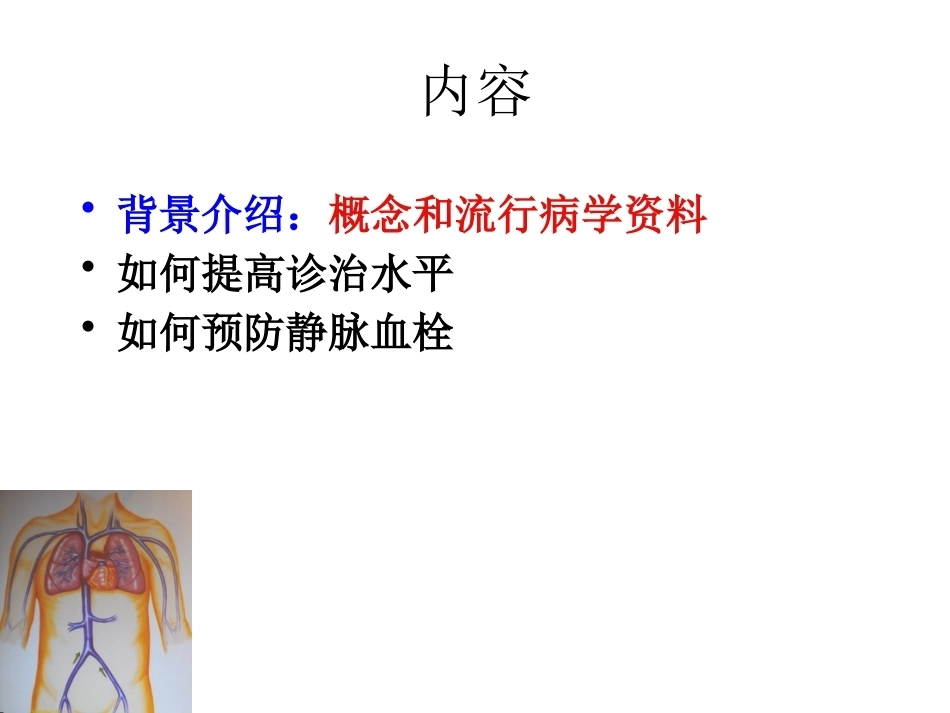 内容

• 背景介绍：概念和流行病学资料
• 如何提高诊治水平
• 如何预防静脉血栓